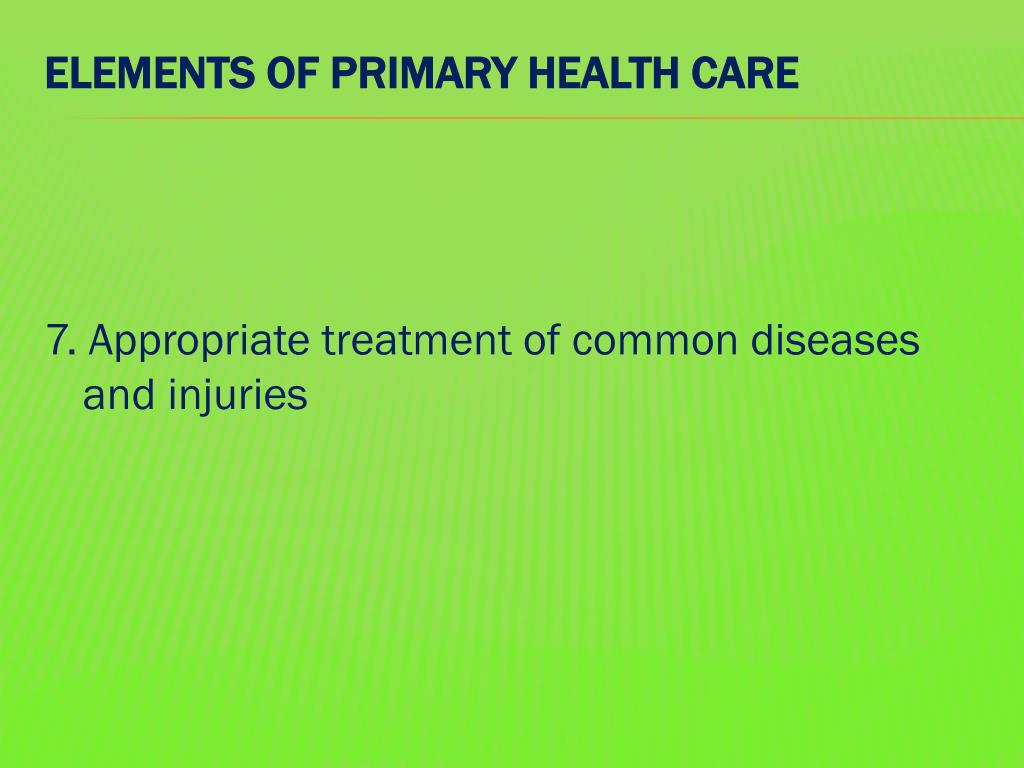 ELEMENTS OF PRIMARY HEALTH CARE

7. Appropriate treatment of common diseases and injuries